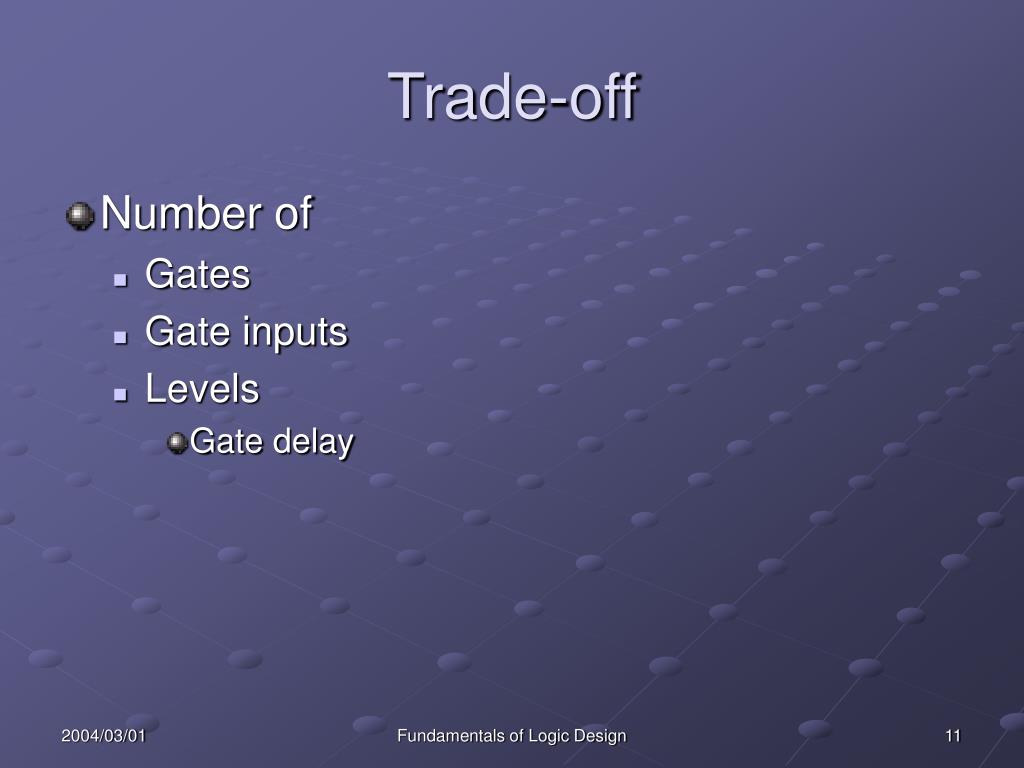 Trade-off

Number of

Gates

Gate inputs

Levels

Gate delay

2004/03/01

Fundamentals of Logic Design

11